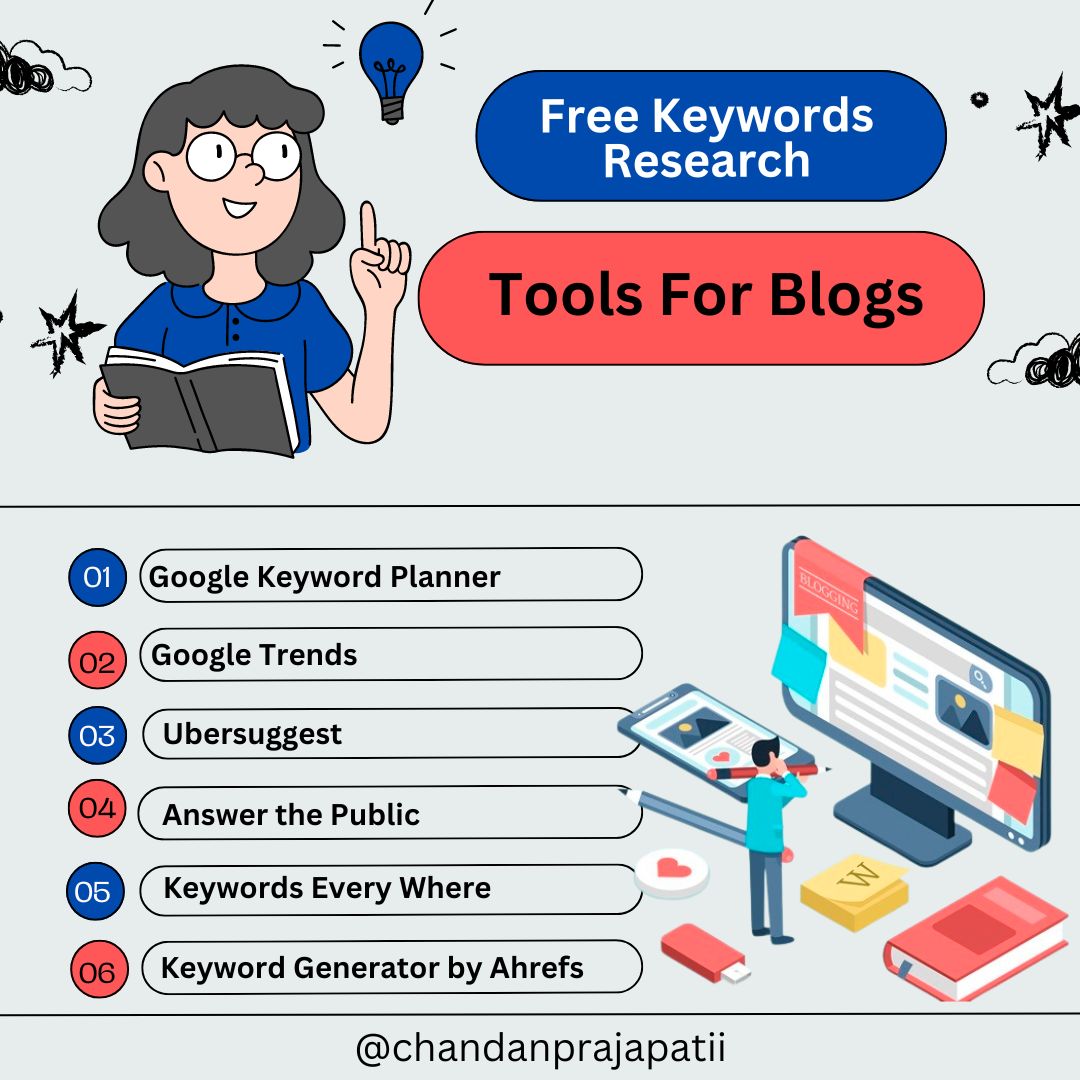 Free Keywords Research

Tools For Blogs

01 Google Keyword Planner

02 Google Trends

03 Ubersuggest

04 Answer the Public

05 Keywords Every Where

06 Keyword Generator by Ahrefs

BLOGGING

W

@chandanprajapatii